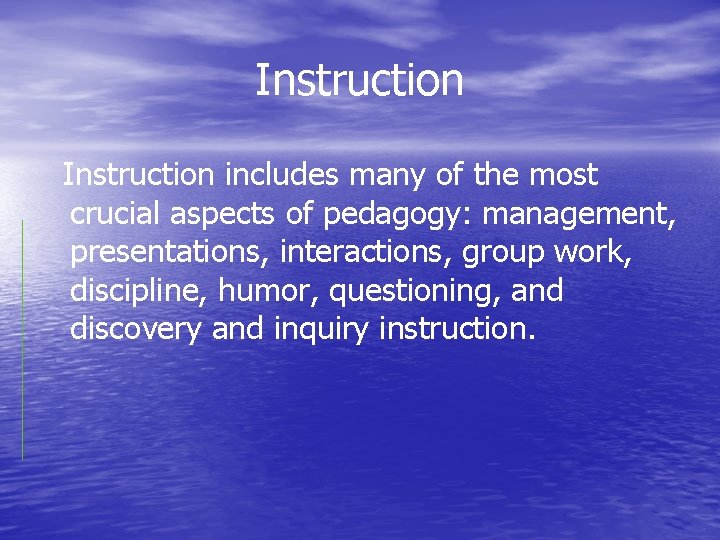 Instruction

Instruction includes many of the most crucial aspects of pedagogy: management, presentations, interactions, group work, discipline, humor, questioning, and discovery and inquiry instruction.